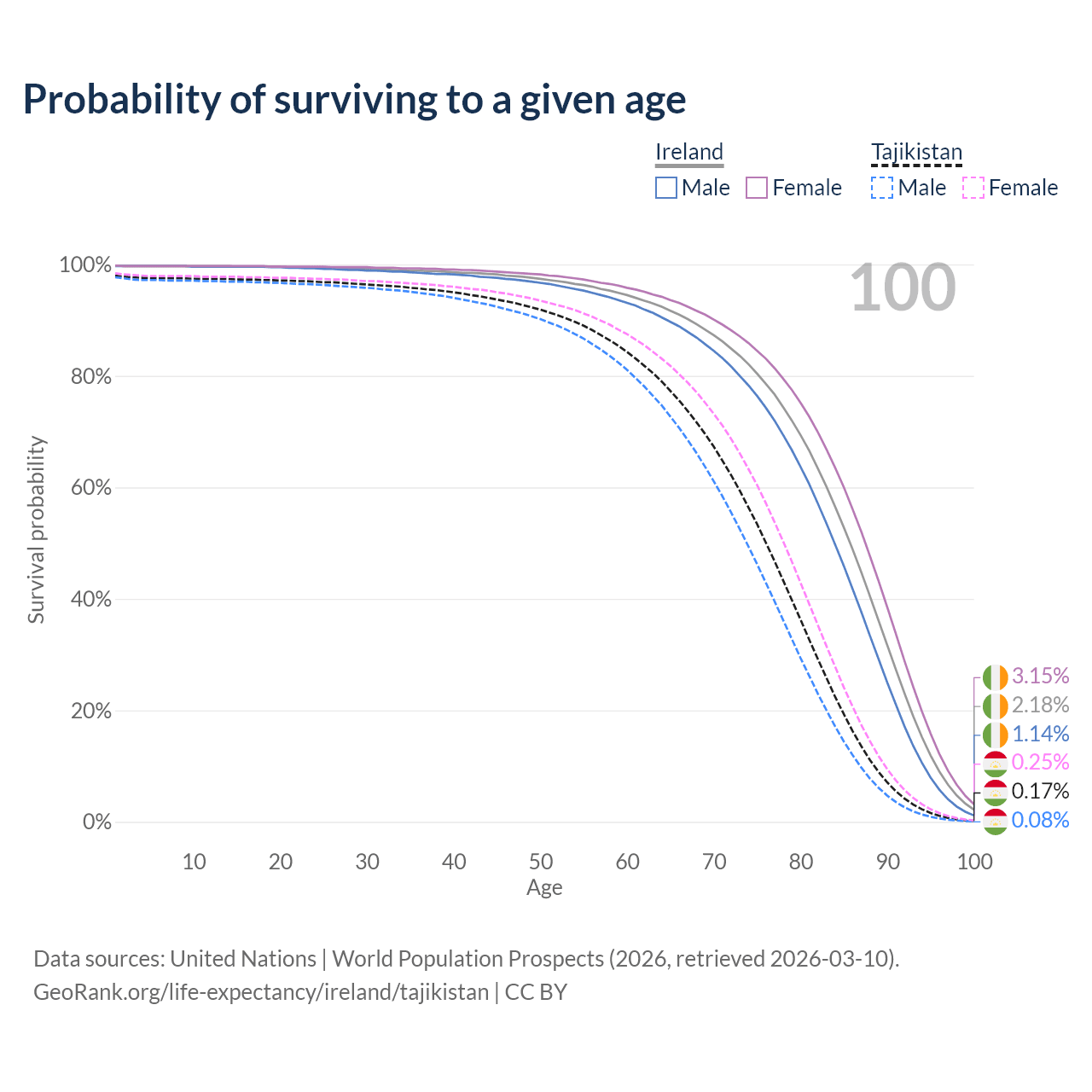 Probability of surviving to a given age

Ireland
Male Female

Tajikistan
Male Female

100

100%
80%
60%
40%
20%
0%

Survival probability

10 20 30 40 50 60 70 80 90 100
Age

3.15%
2.18%
1.14%
0.25%
0.17%
0.08%

Data sources: United Nations | World Population Prospects (2026, retrieved 2026-03-10).
GeoRank.org/life-expectancy/ireland/tajikistan | CC BY